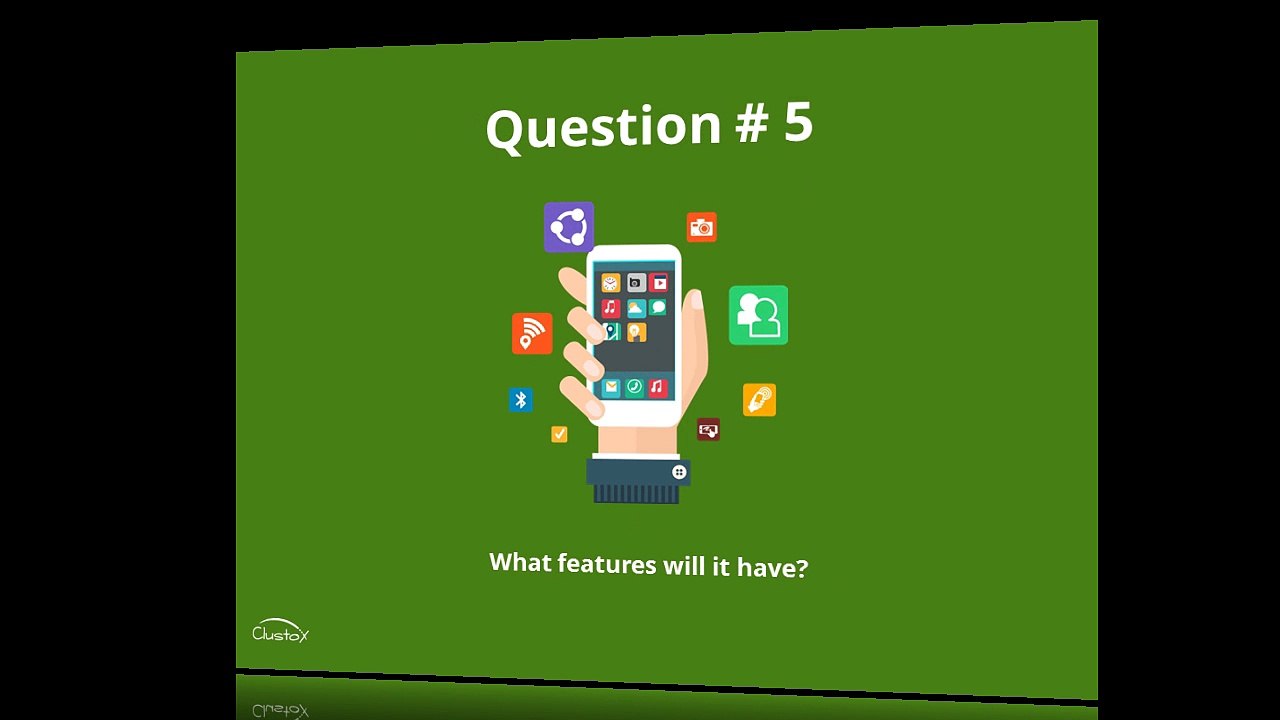 Question # 5

What features will it have?

Clustox